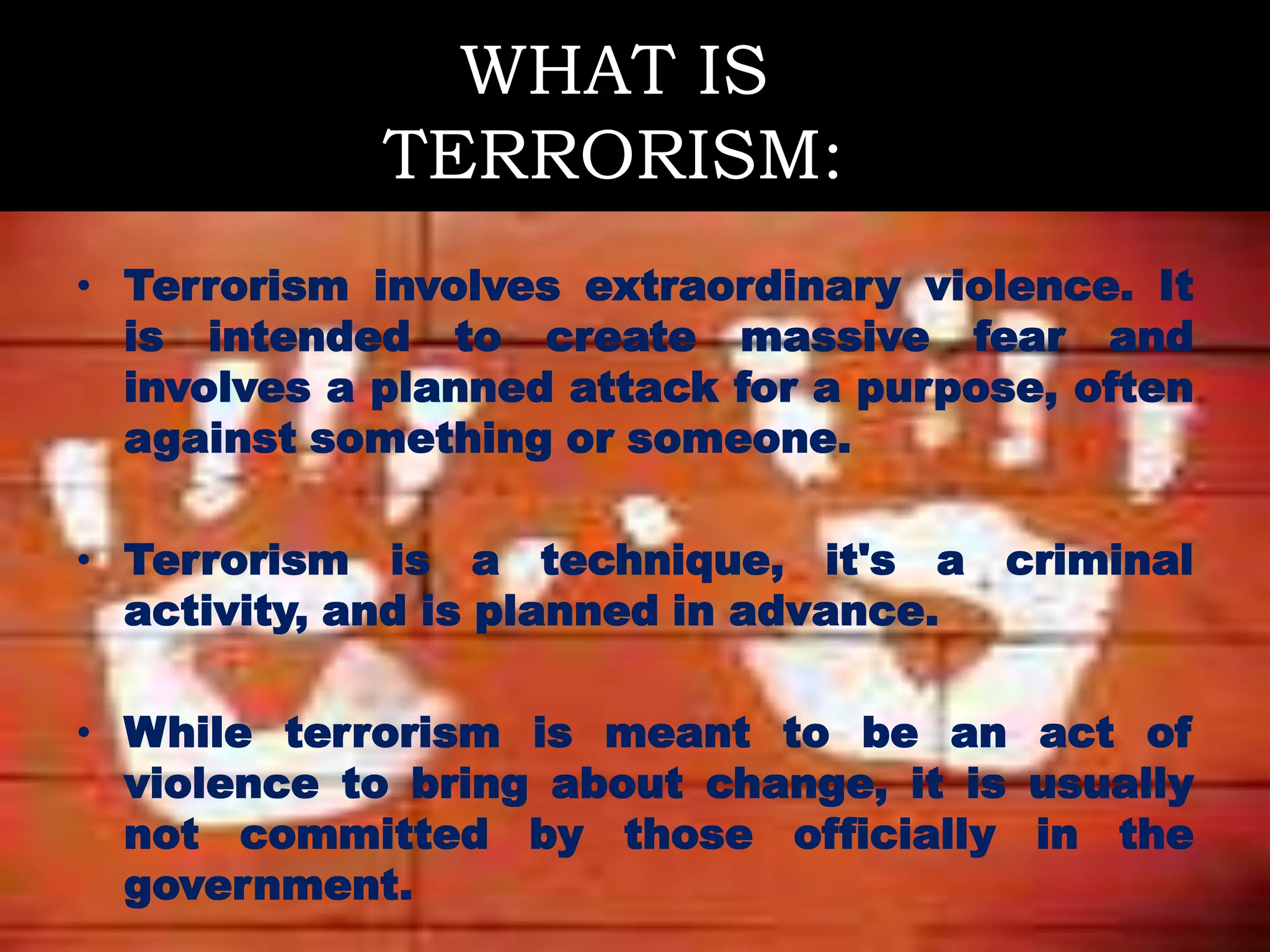 WHAT IS TERRORISM:

• Terrorism involves extraordinary violence. It is intended to create massive fear and involves a planned attack for a purpose, often against something or someone.

• Terrorism is a technique, it's a criminal activity, and is planned in advance.

• While terrorism is meant to be an act of violence to bring about change, it is usually not committed by those officially in the government.